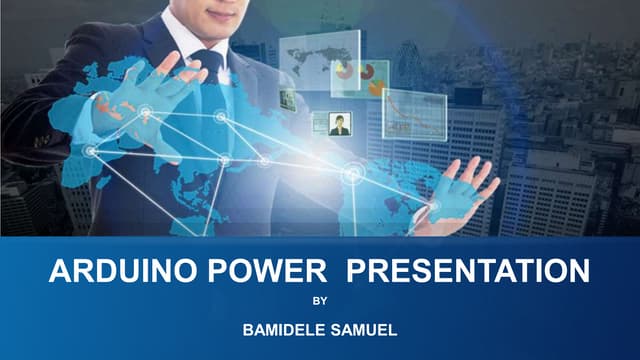 ARDUINO POWER PRESENTATION

BY

BAMIDELE SAMUEL